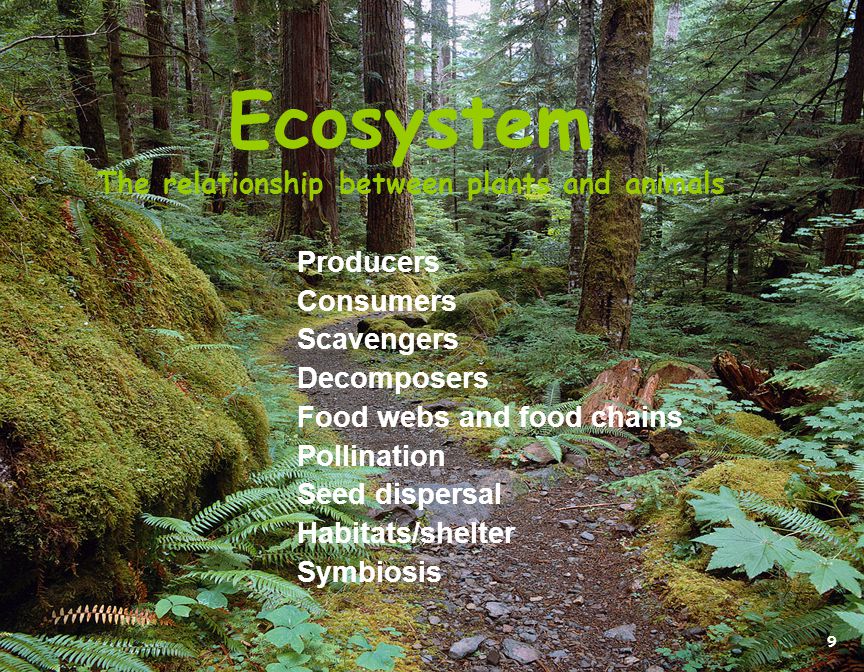 Ecosystem
The relationship between plants and animals

Producers
Consumers
Scavengers
Decomposers
Food webs and food chains
Pollination
Seed dispersal
Habitats/shelter
Symbiosis

9